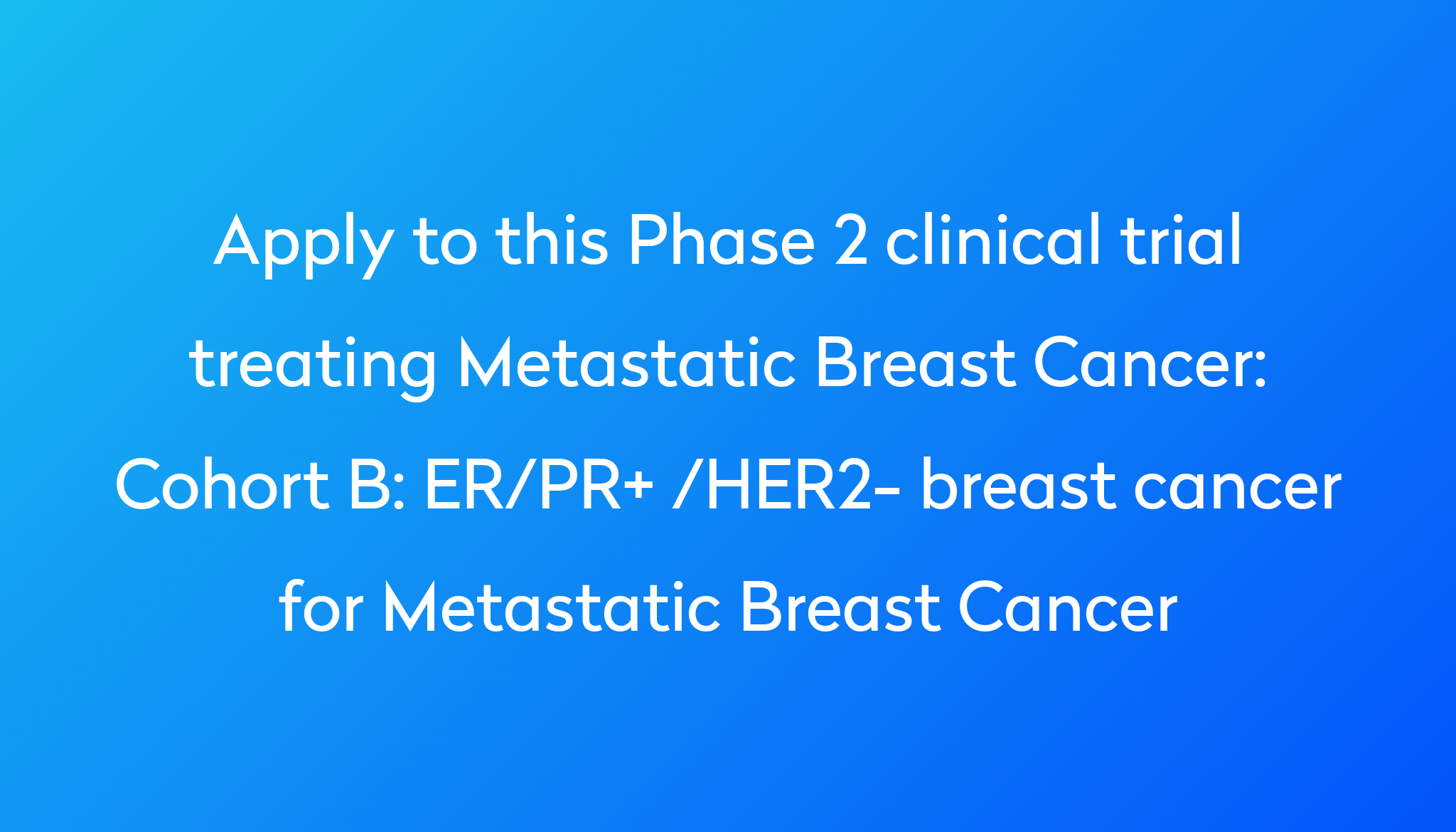 Apply to this Phase 2 clinical trial treating Metastatic Breast Cancer: Cohort B: ER/PR+ /HER2- breast cancer for Metastatic Breast Cancer